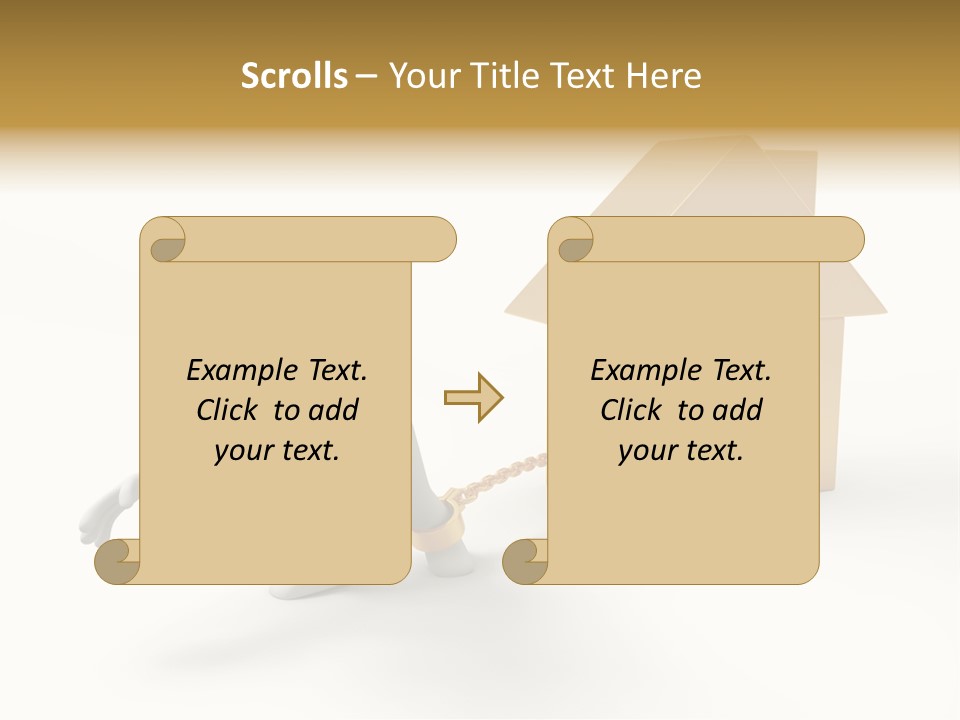 Scrolls – Your Title Text Here

Example Text.
Click to add
your text.

Example Text.
Click to add
your text.